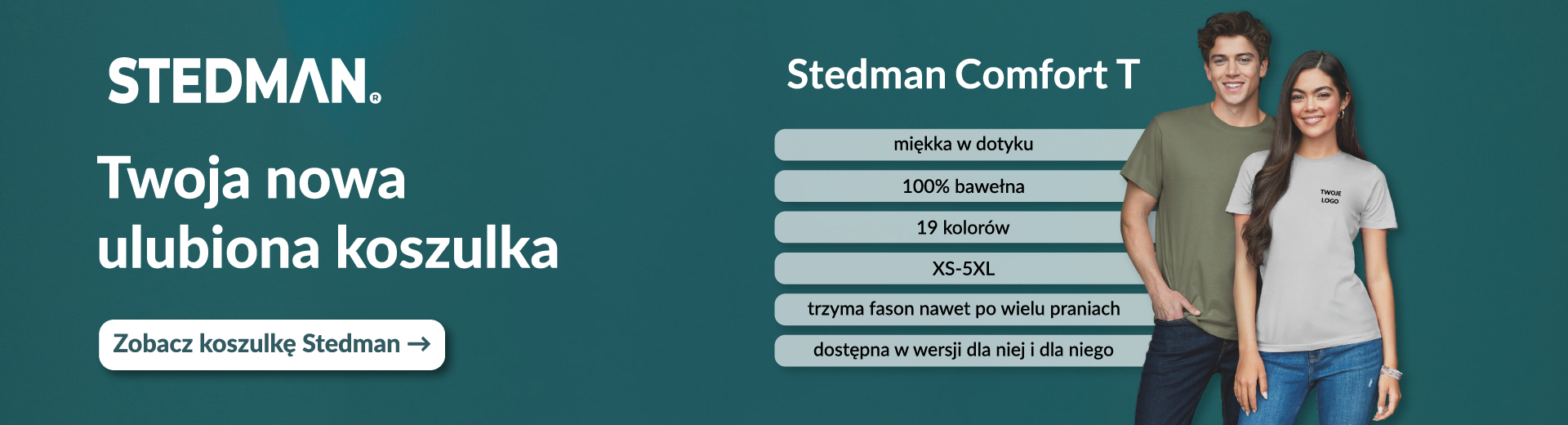 STEDMAN®

Twoja nowa ulubiona koszulka

Zobacz koszulkę Stedman →

Stedman Comfort T

miękka w dotyku

100% bawełna

19 kolorów

XS-5XL

trzyma fason nawet po wielu praniach

dostępna w wersji dla niej i dla niego

TWOJE LOGO